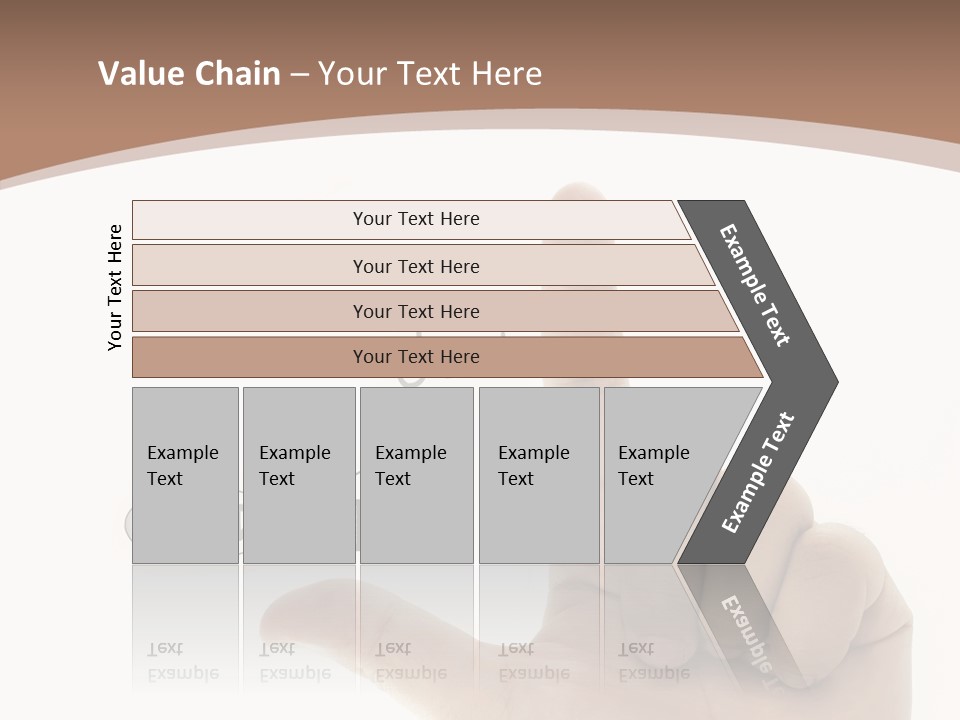 Value Chain – Your Text Here

Your Text Here

Your Text Here

Your Text Here

Your Text Here

Your Text Here

Example Text

Example Text

Example Text

Example Text

Example Text

Example Text

Example Text